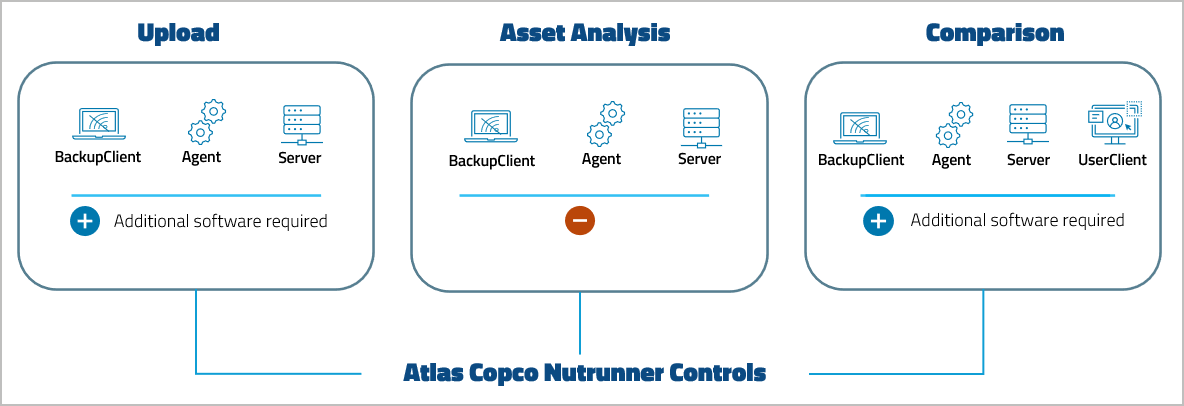 Upload

BackupClient Agent Server

Additional software required

Asset Analysis

BackupClient Agent Server

Comparison

BackupClient Agent Server UserClient

Additional software required

Atlas Copco Nutrunner Controls